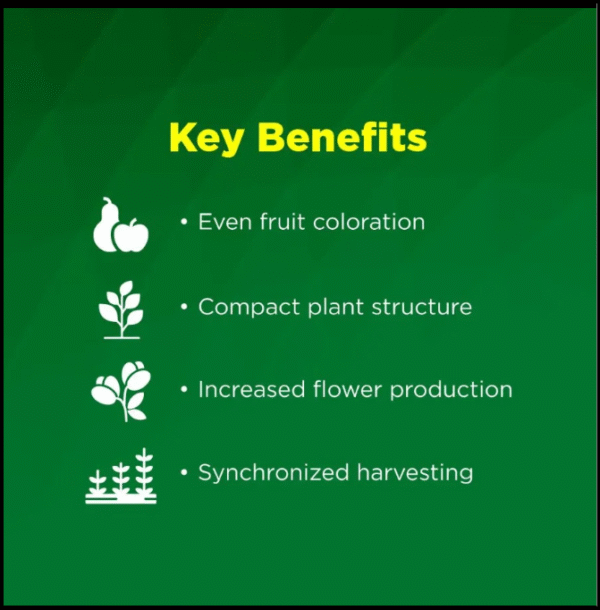 Key Benefits

• Even fruit coloration

• Compact plant structure

• Increased flower production

• Synchronized harvesting